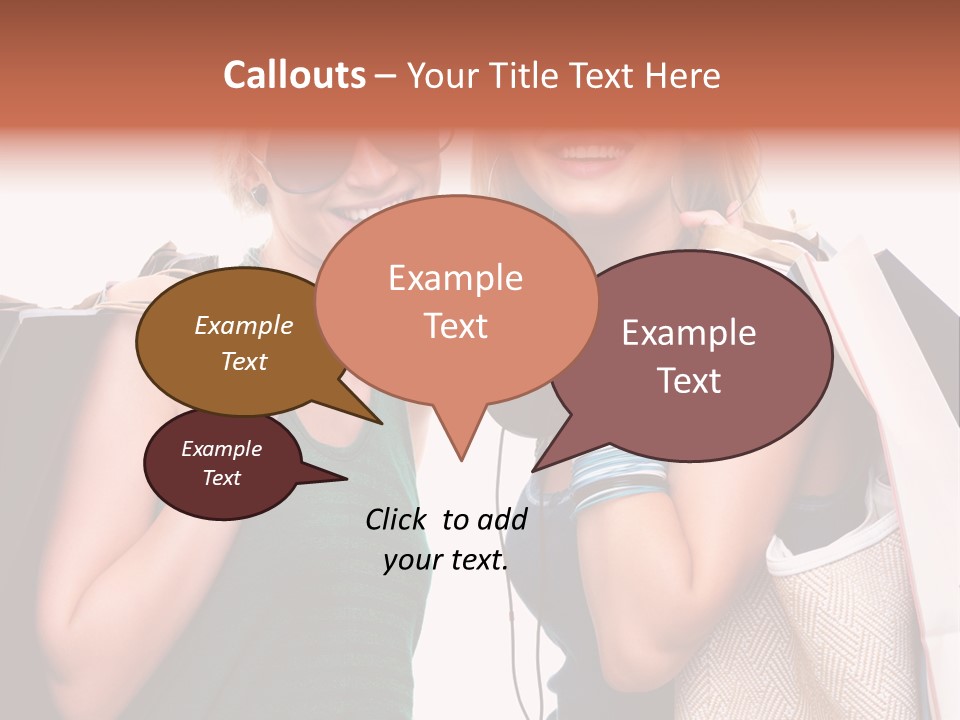 Callouts – Your Title Text Here

Example Text

Example Text

Example Text

Example Text

Click to add your text.